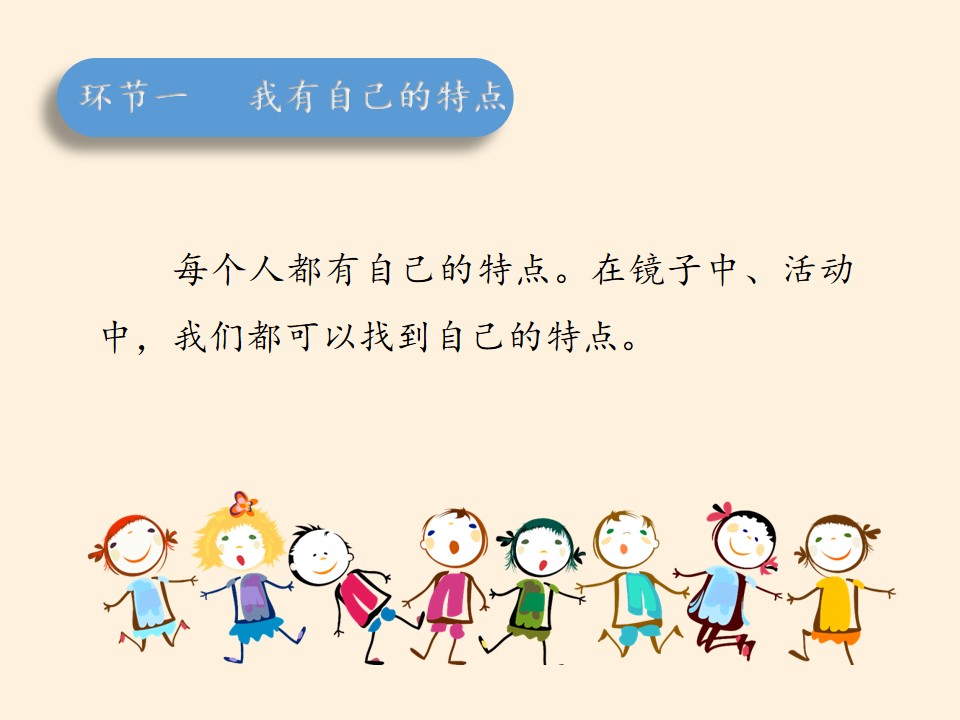 环节一 我有自己的特点

每个人都有自己的特点。在镜子中、活动中，我们都可以找到自己的特点。